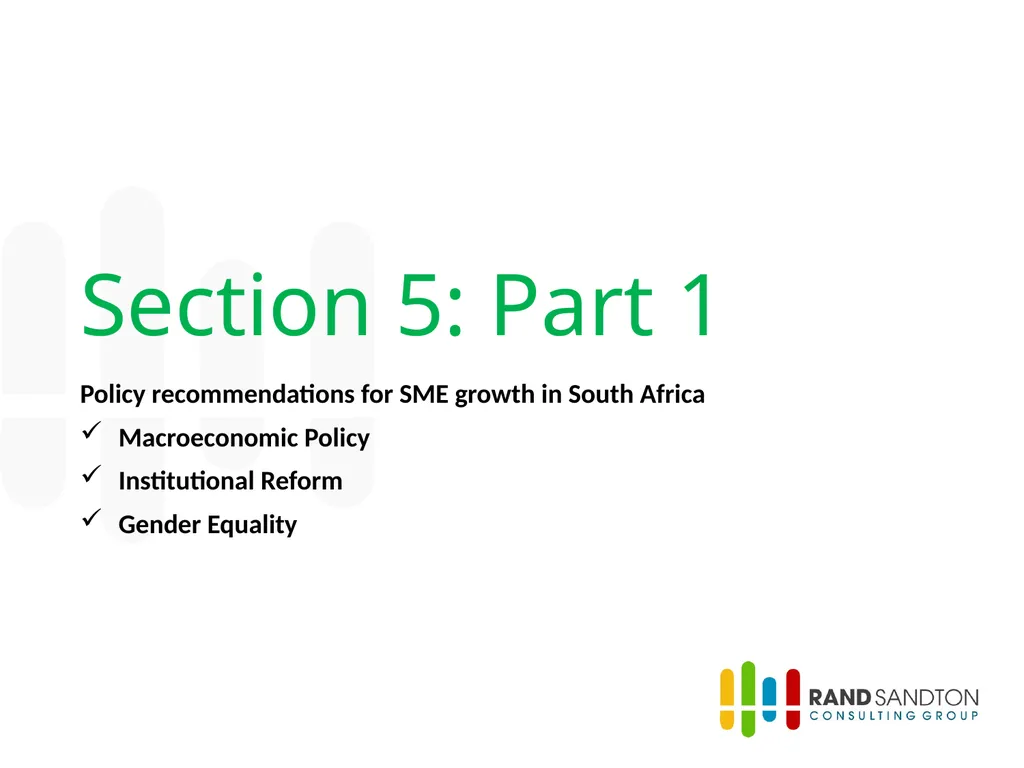 Section 5: Part 1

Policy recommendations for SME growth in South Africa

✓ Macroeconomic Policy

✓ Institutional Reform

✓ Gender Equality

RAND SANDTON
CONSULTING GROUP